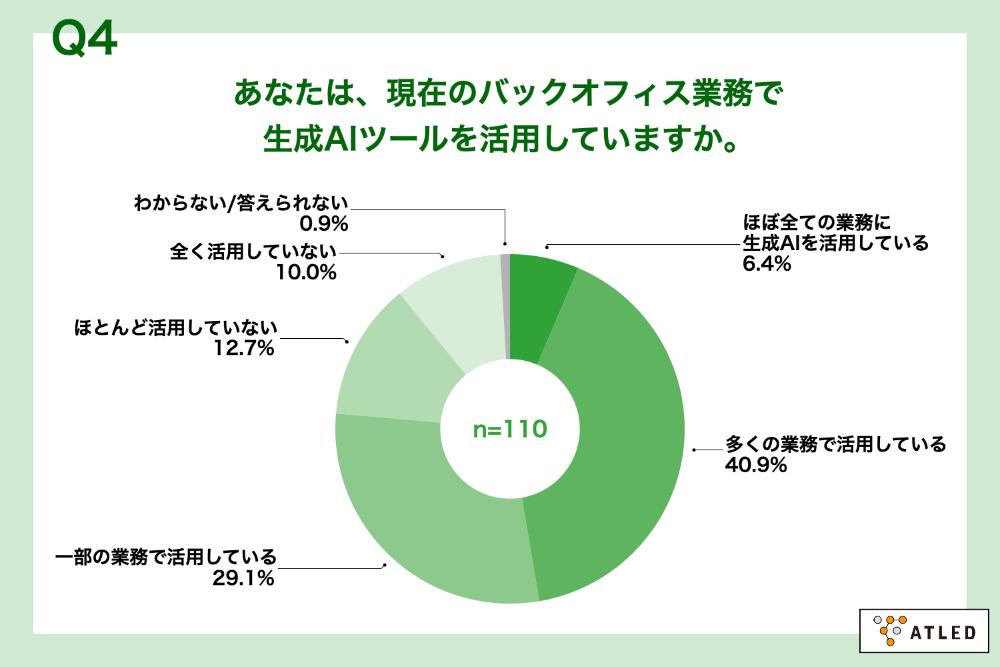 Q4

あなたは、現在のバックオフィス業務で生成AIツールを活用していますか。

わからない/答えられない
0.9%

全く活用していない
10.0%

ほとんど活用していない
12.7%

一部の業務で活用している
29.1%

ほぼ全ての業務に生成AIを活用している
6.4%

多くの業務で活用している
40.9%

n=110

ATLED